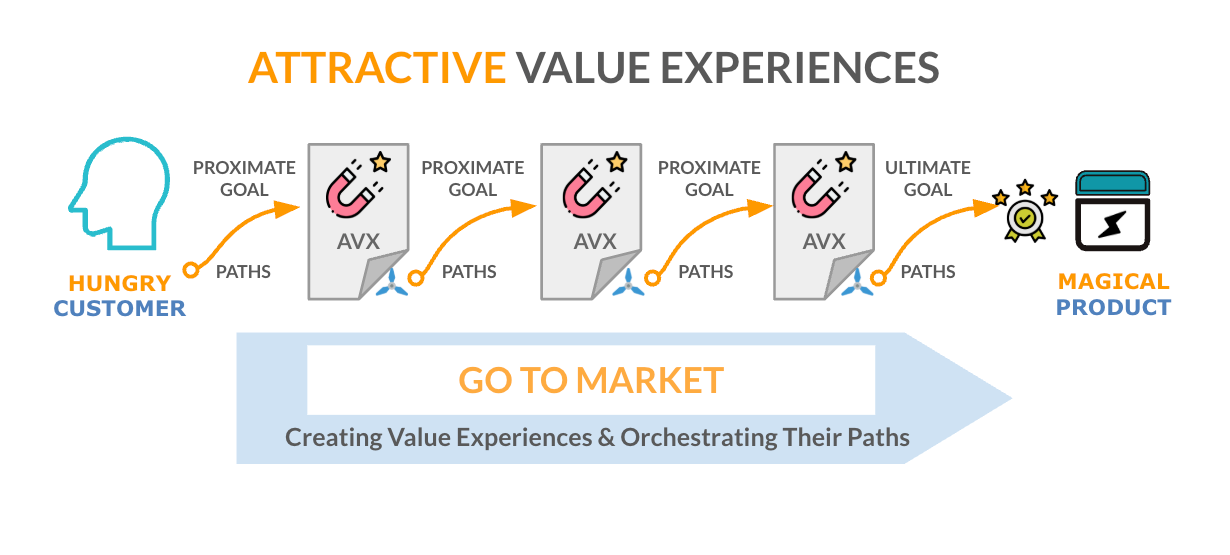 ATTRACTIVE VALUE EXPERIENCES

HUNGRY CUSTOMER

PROXIMATE GOAL

PATHS

AVX

PROXIMATE GOAL

PATHS

AVX

PROXIMATE GOAL

PATHS

AVX

ULTIMATE GOAL

PATHS

MAGICAL PRODUCT

GO TO MARKET

Creating Value Experiences & Orchestrating Their Paths